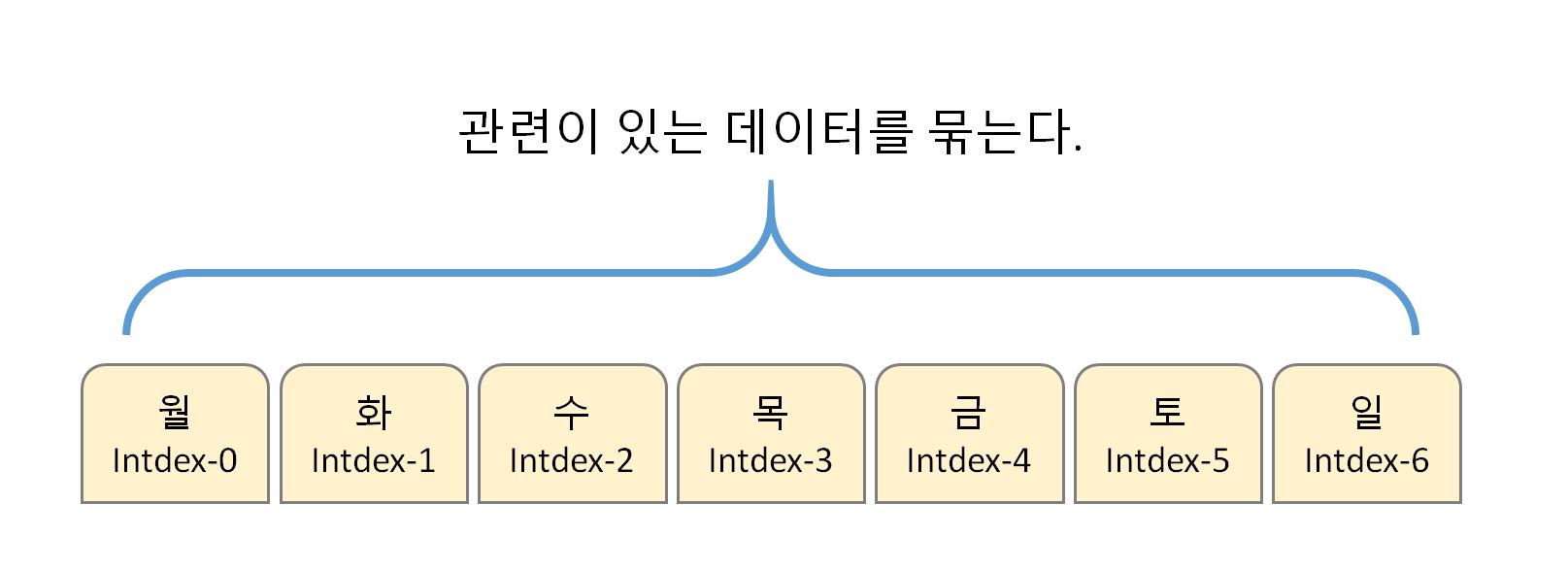 관련이 있는 데이터를 묶는다.

월
Intdex-0

화
Intdex-1

수
Intdex-2

목
Intdex-3

금
Intdex-4

토
Intdex-5

일
Intdex-6